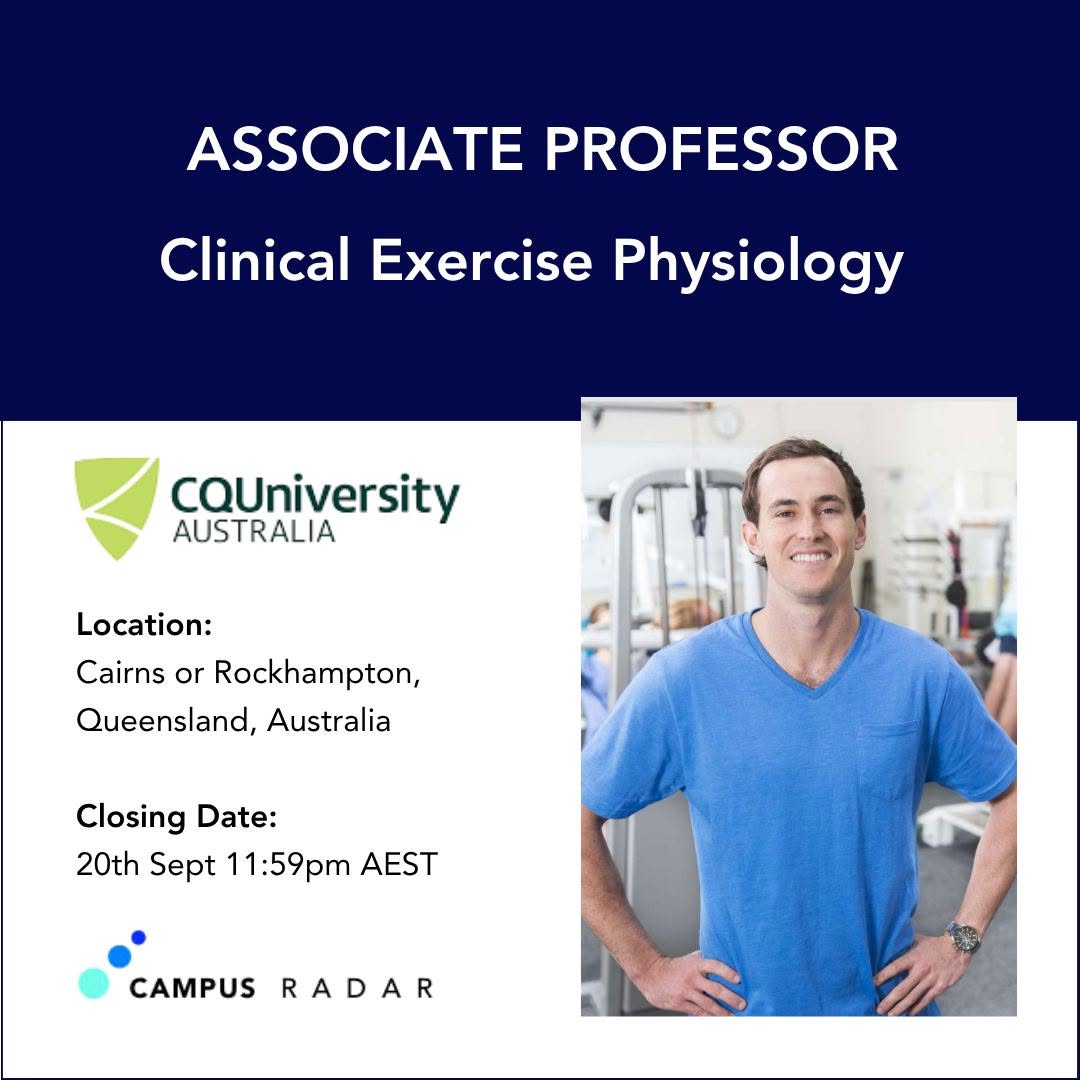 ASSOCIATE PROFESSOR

Clinical Exercise Physiology

CQUniversity
AUSTRALIA

Location:
Cairns or Rockhampton, Queensland, Australia

Closing Date:
20th Sept 11:59pm AEST

CAMPUS RADAR